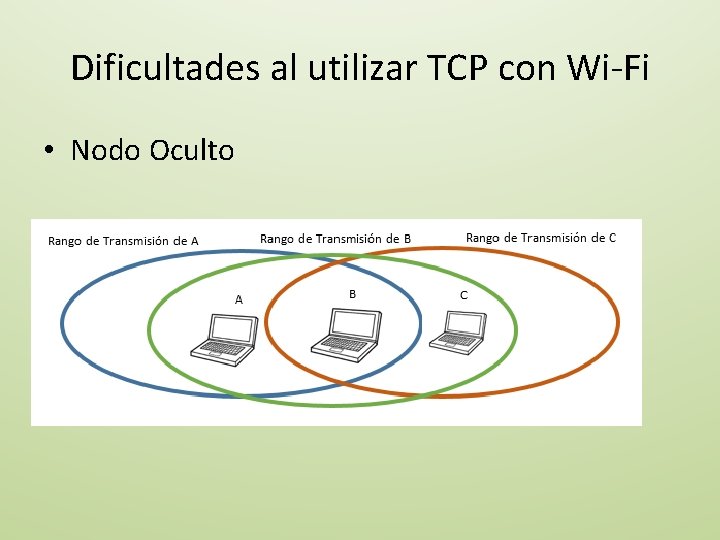 Dificultades al utilizar TCP con Wi-Fi

• Nodo Oculto

Rango de Transmisión de A
Rango de Transmisión de B
Rango de Transmisión de C

A
B
C